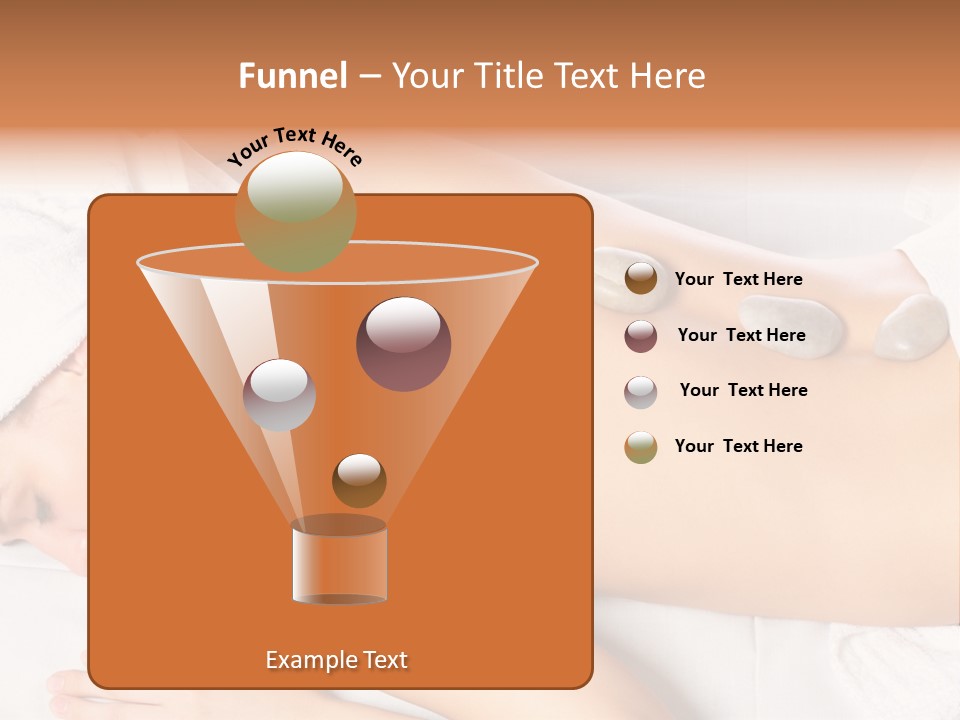 Funnel – Your Title Text Here

Your Text Here

Your Text Here

Your Text Here

Your Text Here

Your Text Here

Example Text